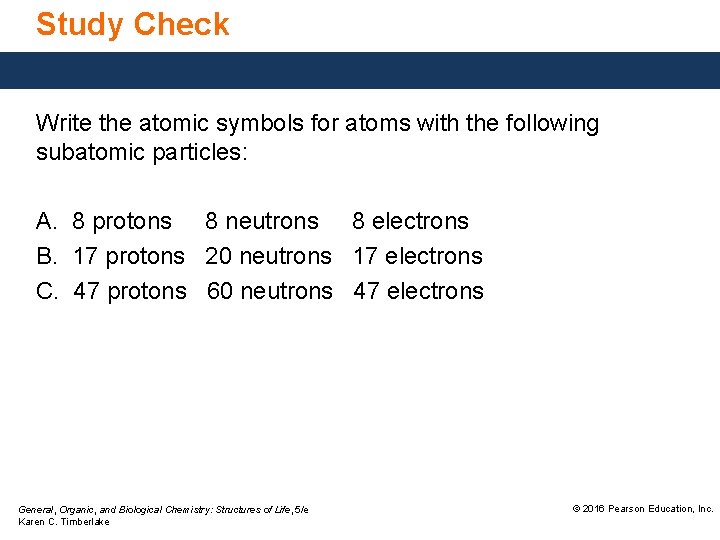 Study Check

Write the atomic symbols for atoms with the following subatomic particles:

A. 8 protons 8 neutrons 8 electrons
B. 17 protons 20 neutrons 17 electrons
C. 47 protons 60 neutrons 47 electrons

General, Organic, and Biological Chemistry: Structures of Life, 5/e
Karen C. Timberlake

© 2016 Pearson Education, Inc.